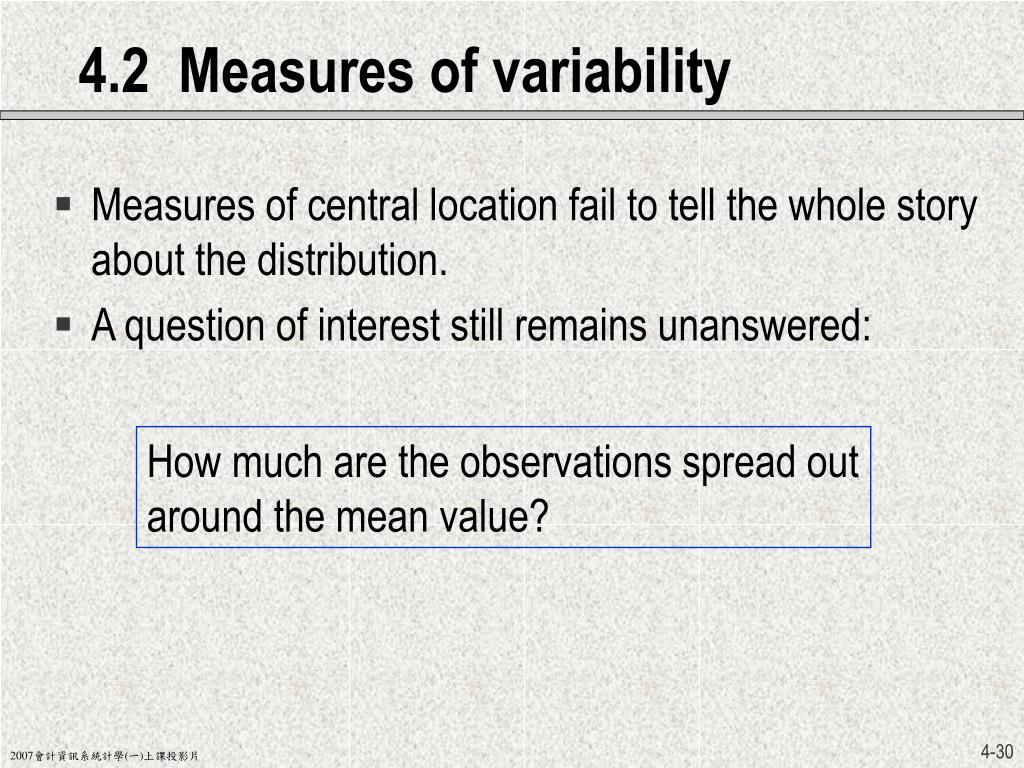 4.2 Measures of variability

▪ Measures of central location fail to tell the whole story about the distribution.
▪ A question of interest still remains unanswered:

How much are the observations spread out around the mean value?

2007會計資訊系統計學(一)上課投影片

4-30